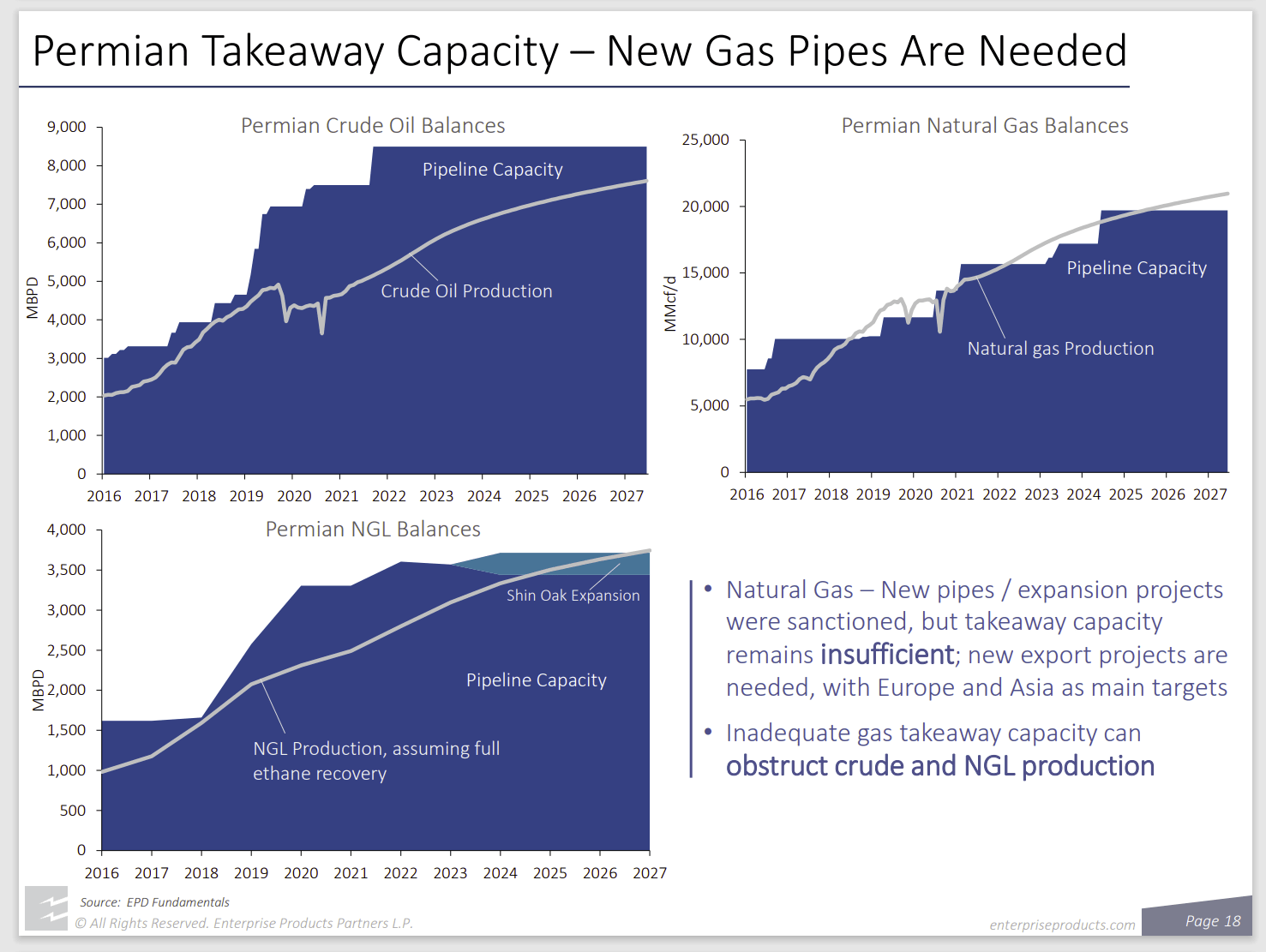 Permian Takeaway Capacity – New Gas Pipes Are Needed

Permian Crude Oil Balances

MBPD

9,000
8,000
7,000
6,000
5,000
4,000
3,000
2,000
1,000
0

Pipeline Capacity

Crude Oil Production

2016 2017 2018 2019 2020 2021 2022 2023 2024 2025 2026 2027

Permian Natural Gas Balances

MMcf/d

25,000
20,000
15,000
10,000
5,000
0

Pipeline Capacity

Natural gas Production

2016 2017 2018 2019 2020 2021 2022 2023 2024 2025 2026 2027

Permian NGL Balances

MBPD

4,000
3,500
3,000
2,500
2,000
1,500
1,000
500
0

Shin Oak Expansion

Pipeline Capacity

NGL Production, assuming full ethane recovery

2016 2017 2018 2019 2020 2021 2022 2023 2024 2025 2026 2027

• Natural Gas – New pipes / expansion projects were sanctioned, but takeaway capacity remains insufficient; new export projects are needed, with Europe and Asia as main targets

• Inadequate gas takeaway capacity can obstruct crude and NGL production

Source: EPD Fundamentals

© All Rights Reserved. Enterprise Products Partners L.P.

enterpriseproducts.com

Page 18